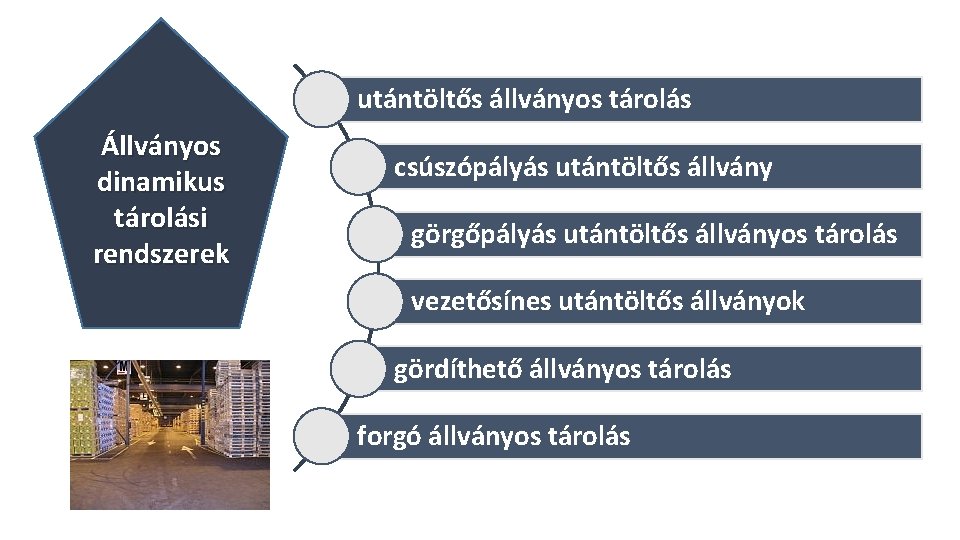 Állványos dinamikus tárolási rendszerek

utántöltős állványos tárolás

csúszópályás utántöltős állvány

görgőpályás utántöltős állványos tárolás

vezetősínes utántöltős állványok

gördíthető állványos tárolás

forgó állványos tárolás